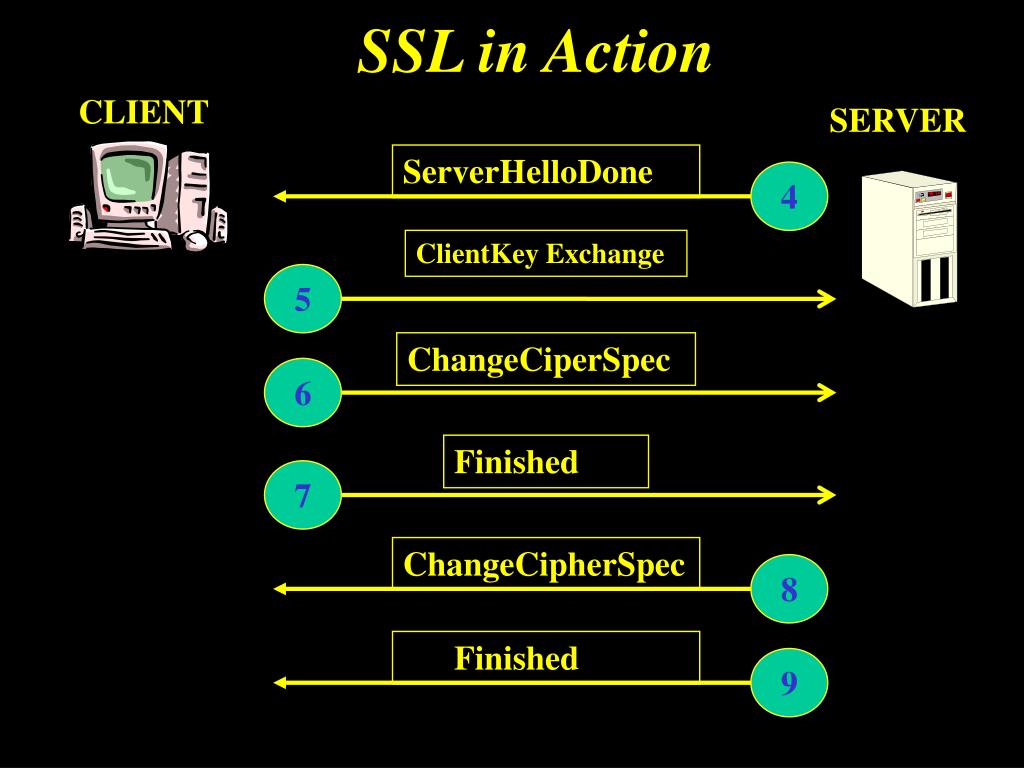 SSL in Action

CLIENT

SERVER

ServerHelloDone

4

ClientKey Exchange

5

ChangeCiperSpec

6

Finished

7

ChangeCipherSpec

8

Finished

9